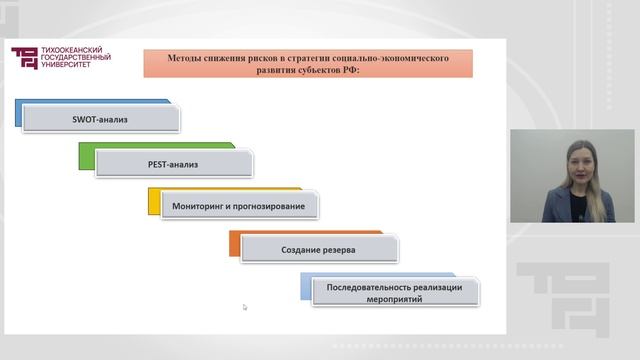 ТИХООКЕАНСКИЙ ГОСУДАРСТВЕННЫЙ УНИВЕРСИТЕТ

Методы снижения рисков в стратегии социально-экономического развития субъектов РФ:

SWOT-анализ

PEST-анализ

Мониторинг и прогнозирование

Создание резерва

Последовательность реализации мероприятий